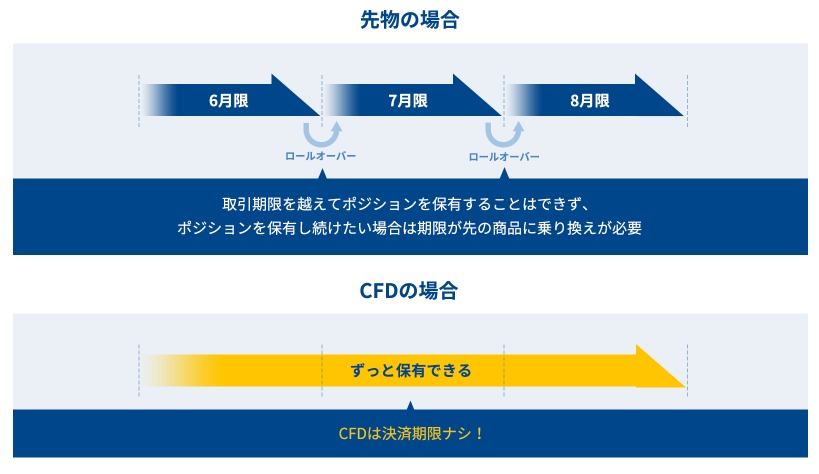 先物の場合

6月限

7月限

8月限

ロールオーバー

ロールオーバー

取引期限を越えてポジションを保有することはできず、
ポジションを保有し続けたい場合は期限が先の商品に乗り換えが必要

CFDの場合

ずっと保有できる

CFDは決済期限ナシ！